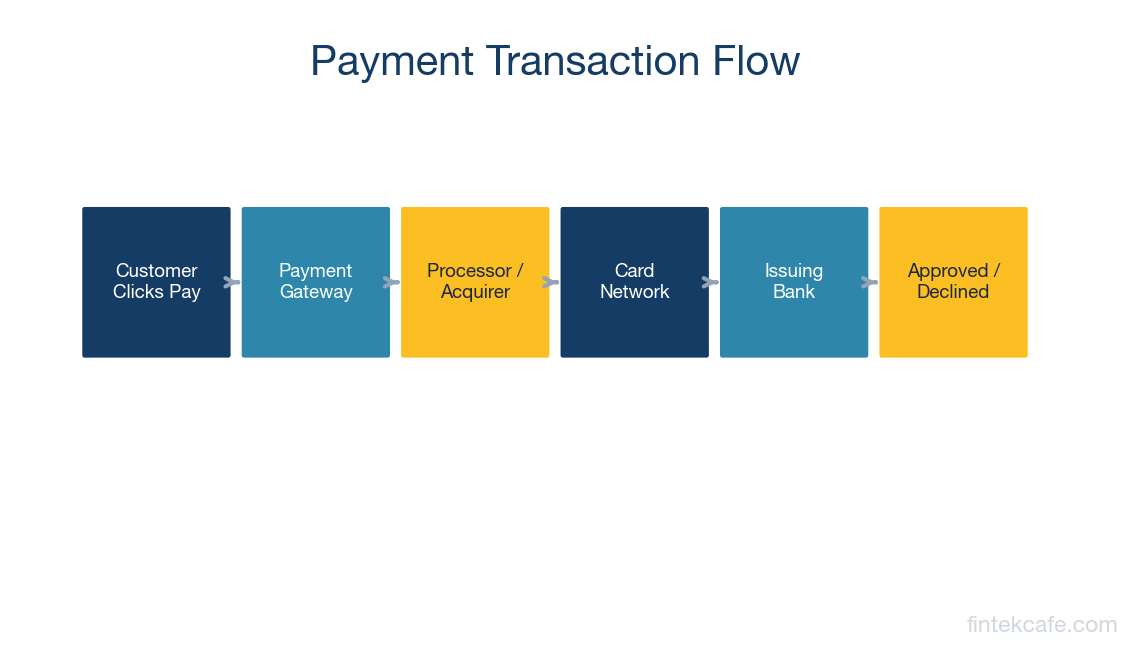 Payment Transaction Flow

Customer Clicks Pay

Payment Gateway

Processor / Acquirer

Card Network

Issuing Bank

Approved / Declined

fintekcafe.com